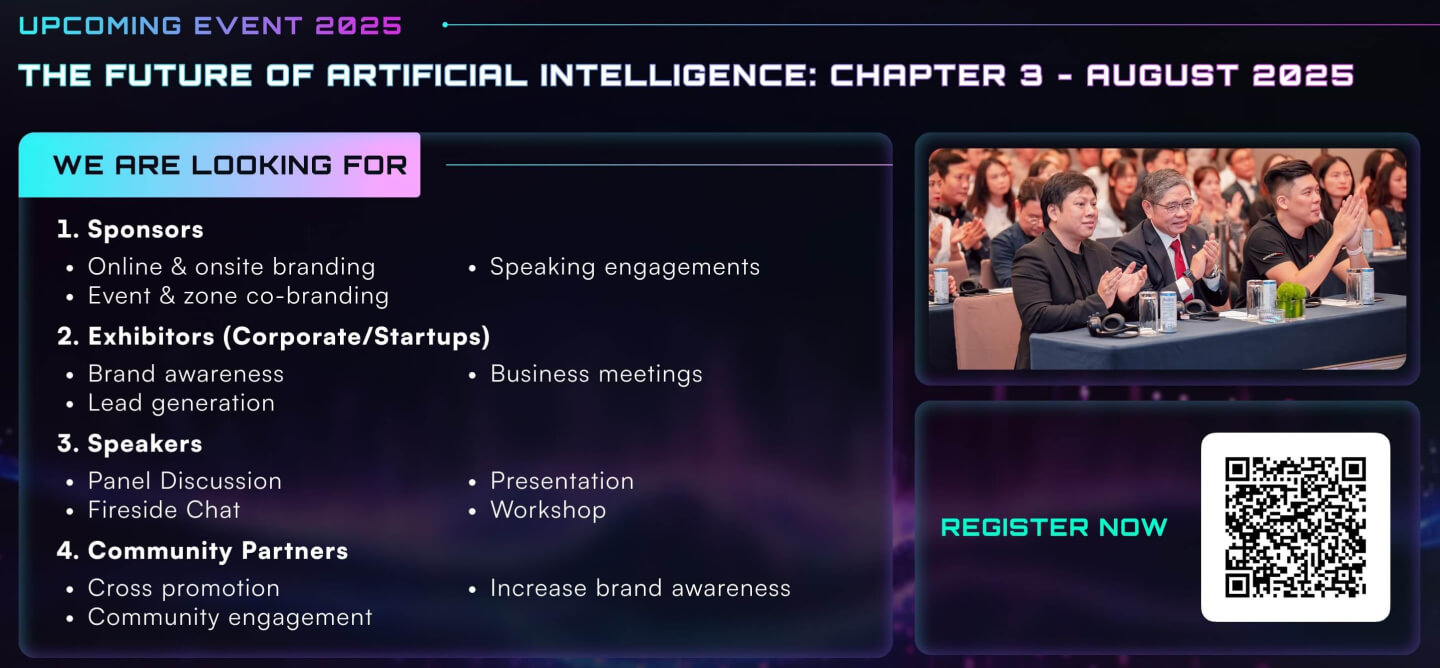 UPCOMING EVENT 2025

THE FUTURE OF ARTIFICIAL INTELLIGENCE: CHAPTER 3 - AUGUST 2025

WE ARE LOOKING FOR

1. Sponsors
• Online & onsite branding
• Event & zone co-branding
• Speaking engagements

2. Exhibitors (Corporate/Startups)
• Brand awareness
• Lead generation
• Business meetings

3. Speakers
• Panel Discussion
• Fireside Chat
• Presentation
• Workshop

4. Community Partners
• Cross promotion
• Community engagement
• Increase brand awareness

REGISTER NOW